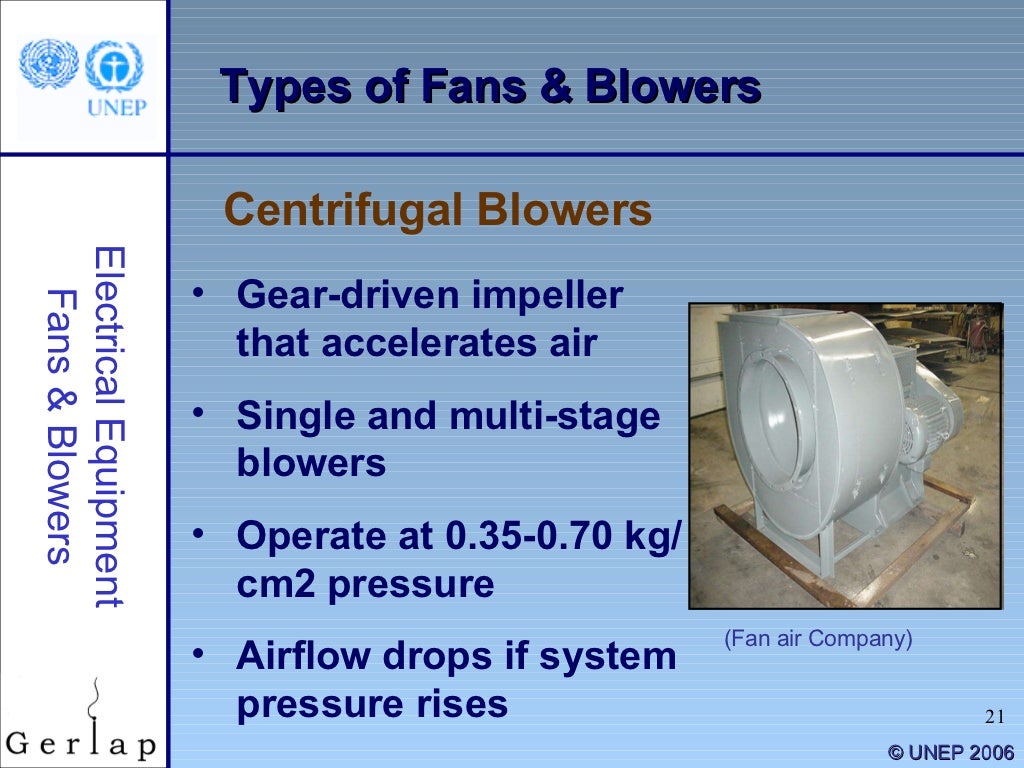 UNEP

Types of Fans & Blowers

Electrical Equipment
Fans & Blowers

Centrifugal Blowers

• Gear-driven impeller that accelerates air
• Single and multi-stage blowers
• Operate at 0.35-0.70 kg/cm2 pressure
• Airflow drops if system pressure rises

(Fan air Company)

Gerlap

21

© UNEP 2006